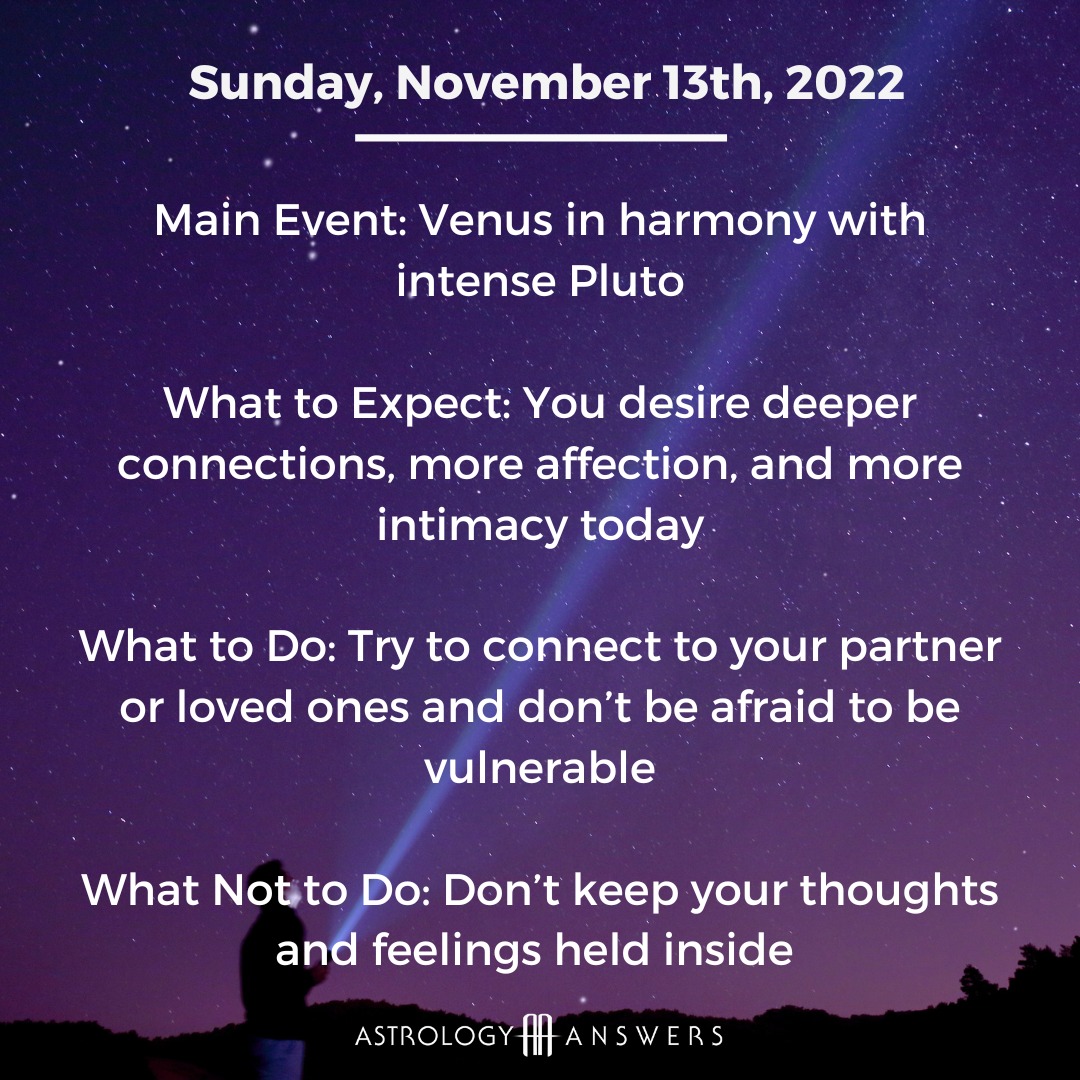 Sunday, November 13th, 2022

Main Event: Venus in harmony with intense Pluto

What to Expect: You desire deeper connections, more affection, and more intimacy today

What to Do: Try to connect to your partner or loved ones and don’t be afraid to be vulnerable

What Not to Do: Don’t keep your thoughts and feelings held inside

ASTROLOGY ANSWERS